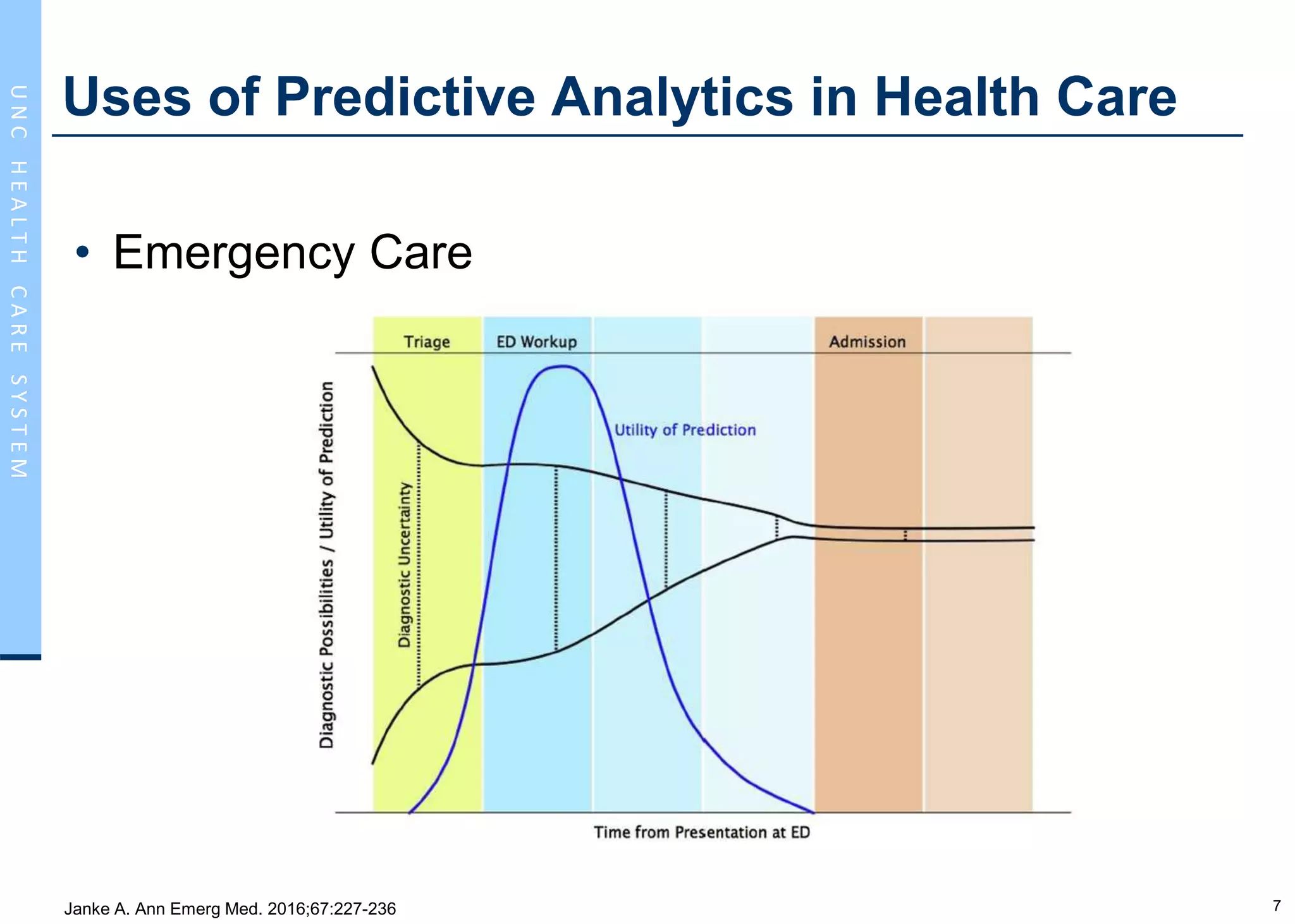 UNC HEALTH CARE SYSTEM

Uses of Predictive Analytics in Health Care

• Emergency Care

Triage
ED Workup
Admission
Utility of Prediction
Diagnostic Uncertainty
Diagnostic Possibilities / Utility of Prediction
Time from Presentation at ED

Janke A. Ann Emerg Med. 2016;67:227-236

7